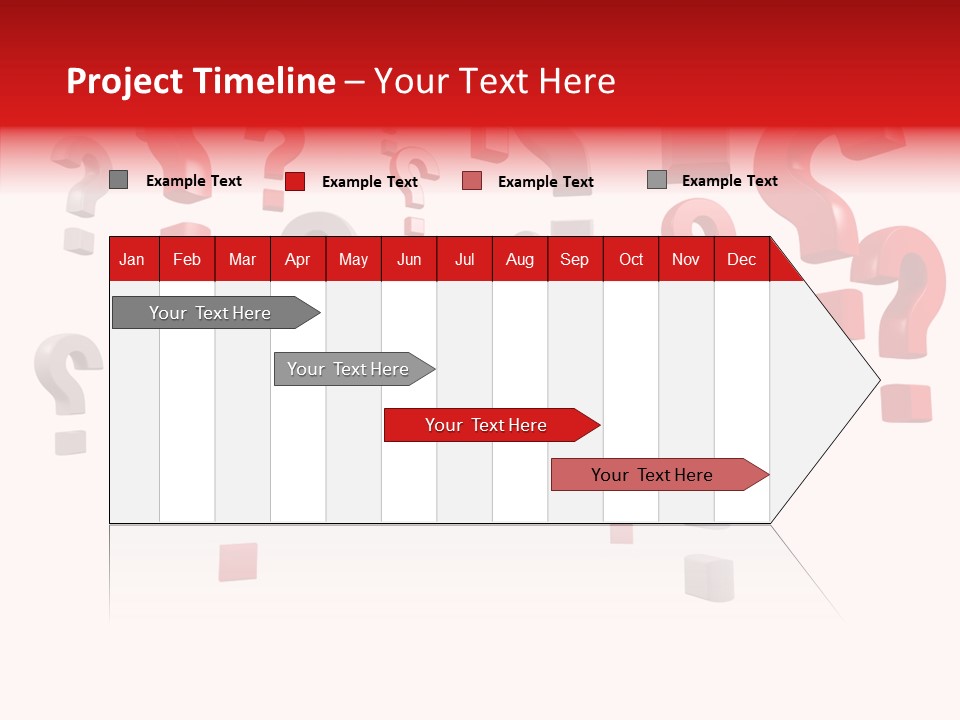 Project Timeline – Your Text Here

Example Text
Example Text
Example Text
Example Text

| Jan | Feb | Mar | Apr | May | Jun | Jul | Aug | Sep | Oct | Nov | Dec |
|---|---|---|---|---|---|---|---|---|---|---|---|

Your Text Here

Your Text Here

Your Text Here

Your Text Here